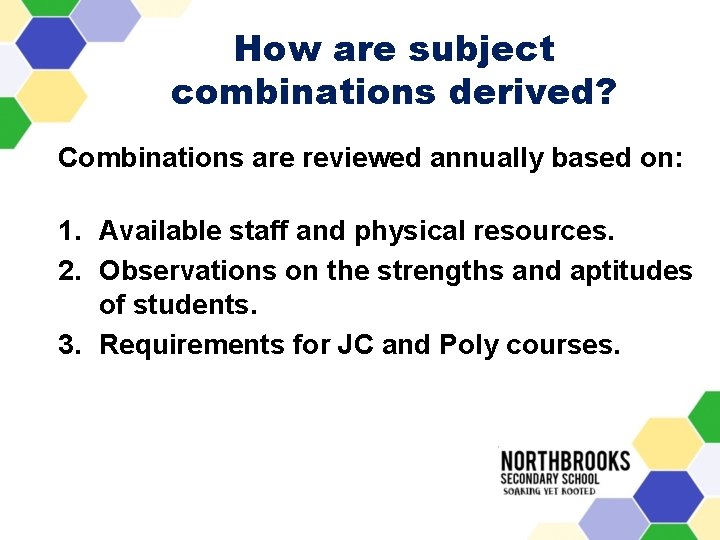 How are subject combinations derived?

Combinations are reviewed annually based on:

1. Available staff and physical resources.
2. Observations on the strengths and aptitudes of students.
3. Requirements for JC and Poly courses.

NORTHBROOKS
SECONDARY SCHOOL
SOARING YET ROOTED